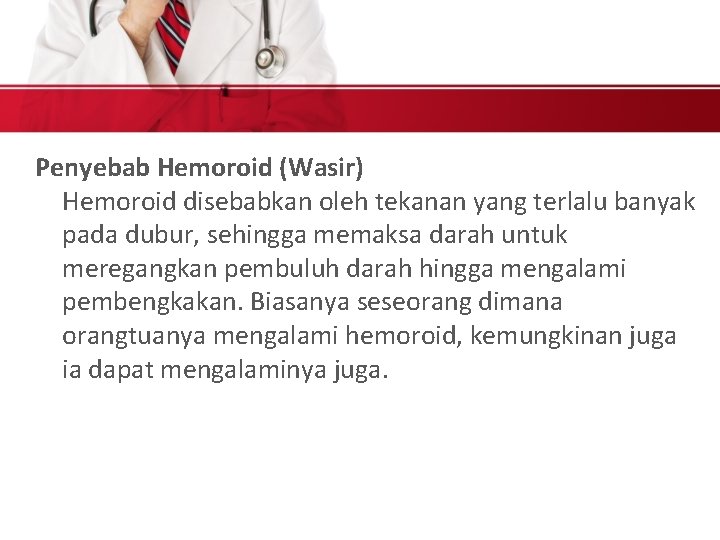 Penyebab Hemoroid (Wasir)

Hemoroid disebabkan oleh tekanan yang terlalu banyak pada dubur, sehingga memaksa darah untuk meregangkan pembuluh darah hingga mengalami pembengkakan. Biasanya seseorang dimana orangtuanya mengalami hemoroid, kemungkinan juga ia dapat mengalaminya juga.